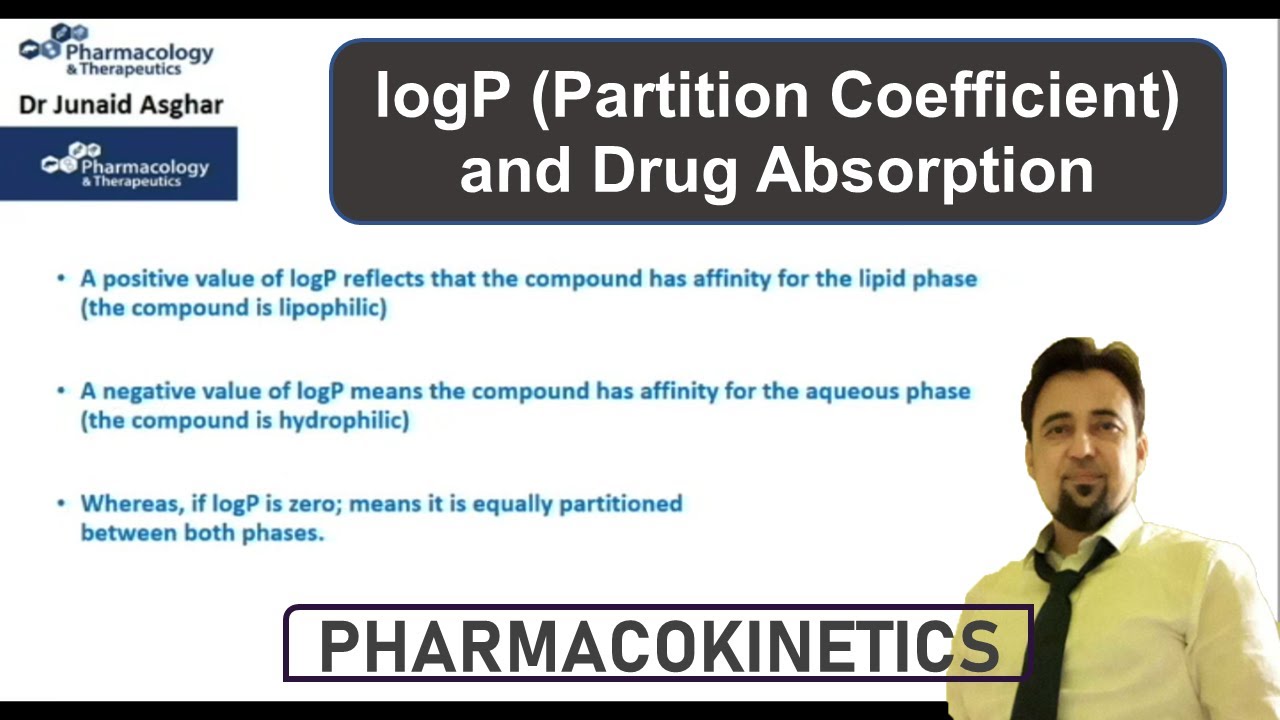 Pharmacology & Therapeutics

Dr Junaid Asghar

Pharmacology & Therapeutics

logP (Partition Coefficient) and Drug Absorption

• A positive value of logP reflects that the compound has affinity for the lipid phase (the compound is lipophilic)

• A negative value of logP means the compound has affinity for the aqueous phase (the compound is hydrophilic)

• Whereas, if logP is zero; means it is equally partitioned between both phases.

PHARMACOKINETICS